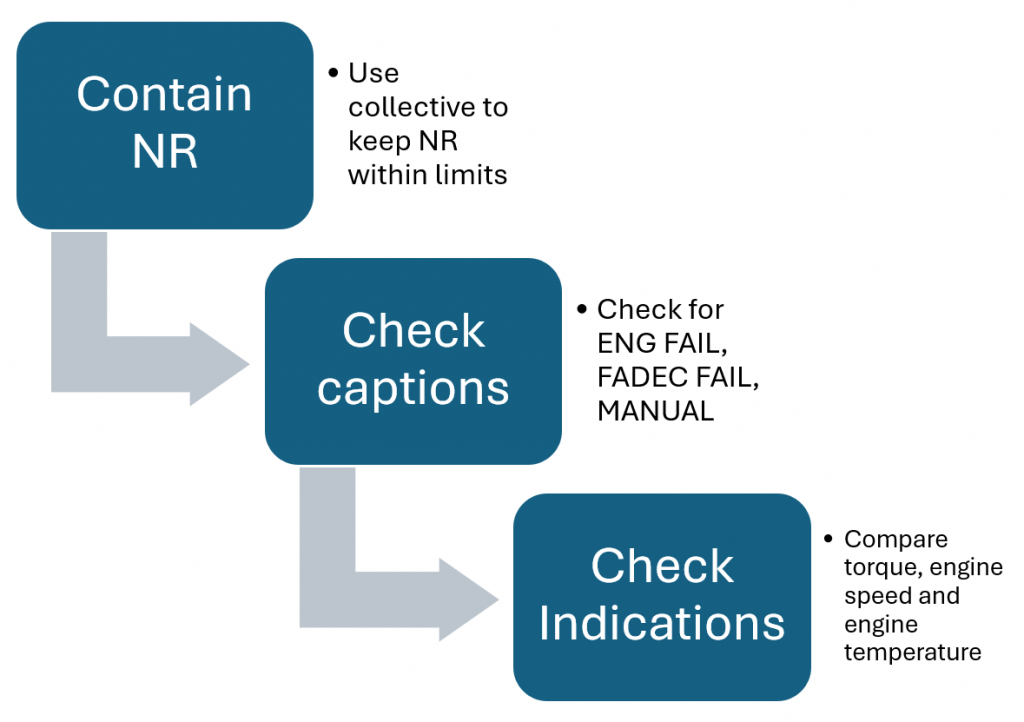 Contain NR

• Use collective to keep NR within limits

Check captions

• Check for ENG FAIL, FADEC FAIL, MANUAL

Check Indications

• Compare torque, engine speed and engine temperature